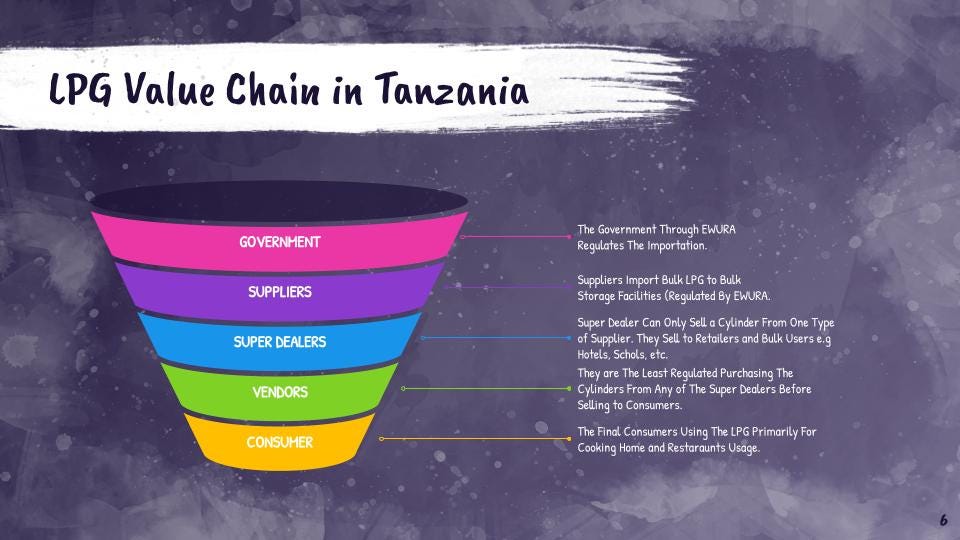 LPG Value Chain in Tanzania

GOVERNMENT

SUPPLIERS

SUPER DEALERS

VENDORS

CONSUMER

The Government Through EWURA Regulates The Importation.

Suppliers Import Bulk LPG to Bulk Storage Facilities (Regulated By EWURA.

Super Dealer Can Only Sell a Cylinder From One Type of Supplier. They Sell to Retailers and Bulk Users e.g Hotels, Schols, etc.

They are The Least Regulated Purchasing The Cylinders From Any of The Super Dealers Before Selling to Consumers.

The Final Consumers Using The LPG Primarily For Cooking Home and Restaraunts Usage.

6